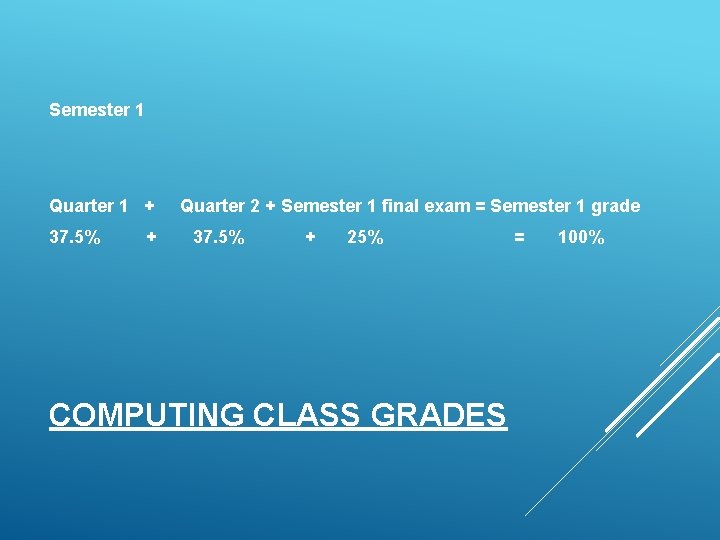 Semester 1

Quarter 1 + Quarter 2 + Semester 1 final exam = Semester 1 grade
37.5% + 37.5% + 25% = 100%

COMPUTING CLASS GRADES